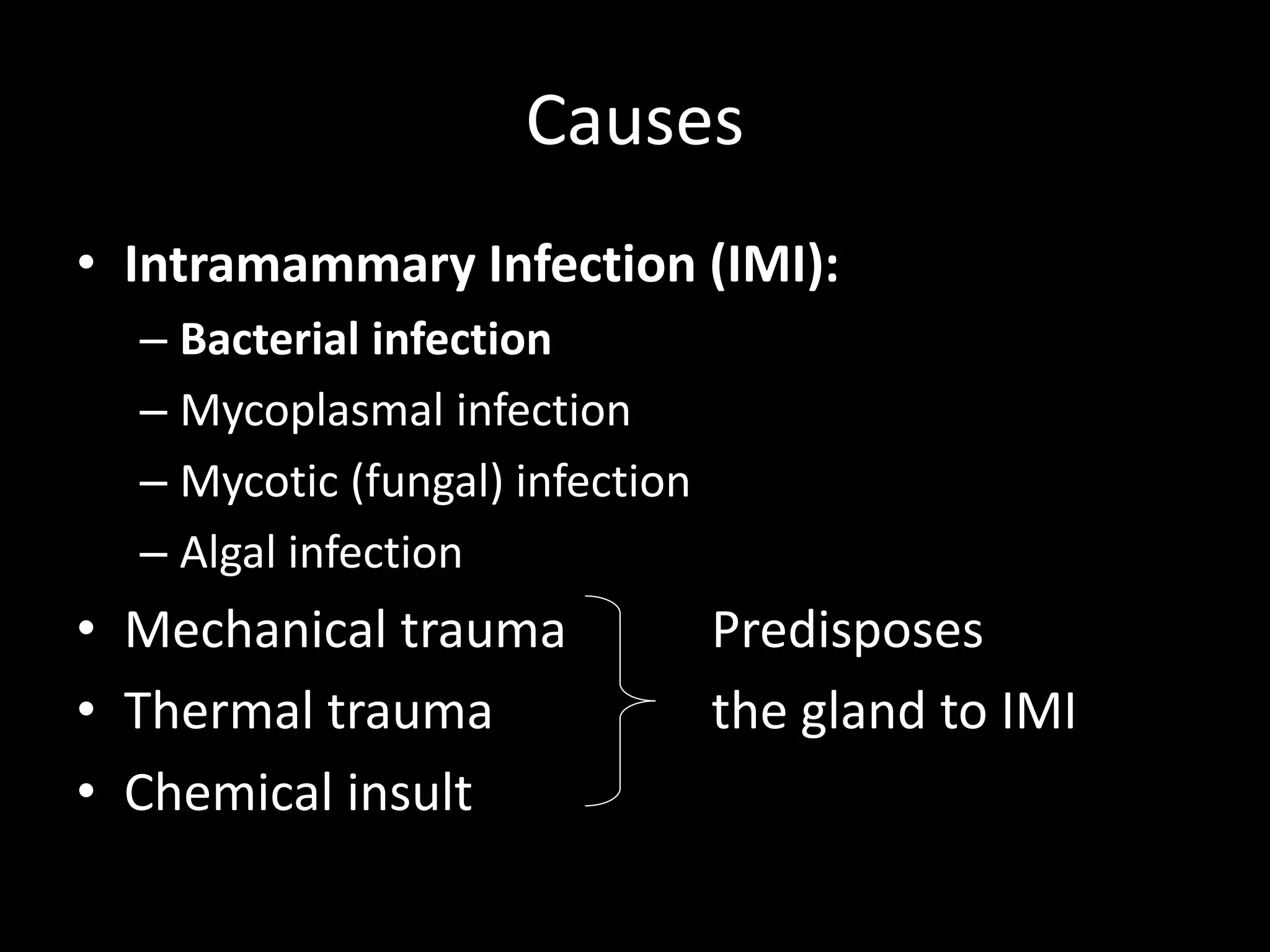 Causes

• Intramammary Infection (IMI):
– Bacterial infection
– Mycoplasmal infection
– Mycotic (fungal) infection
– Algal infection

• Mechanical trauma
• Thermal trauma
• Chemical insult

Predisposes the gland to IMI